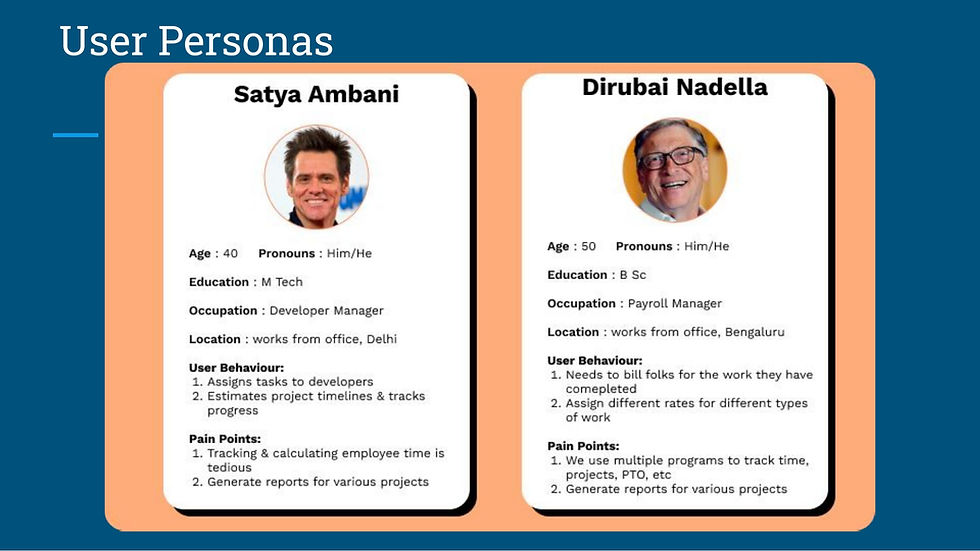 User Personas

Satya Ambani

Age : 40 Pronouns : Him/He

Education : M Tech

Occupation : Developer Manager

Location : works from office, Delhi

User Behaviour:
1. Assigns tasks to developers
2. Estimates project timelines & tracks progress

Pain Points:
1. Tracking & calculating employee time is tedious
2. Generate reports for various projects

Dirubai Nadella

Age : 50 Pronouns : Him/He

Education : B Sc

Occupation : Payroll Manager

Location : works from office, Bengaluru

User Behaviour:
1. Needs to bill folks for the work they have comepleted
2. Assign different rates for different types of work

Pain Points:
1. We use multiple programs to track time, projects, PTO, etc
2. Generate reports for various projects